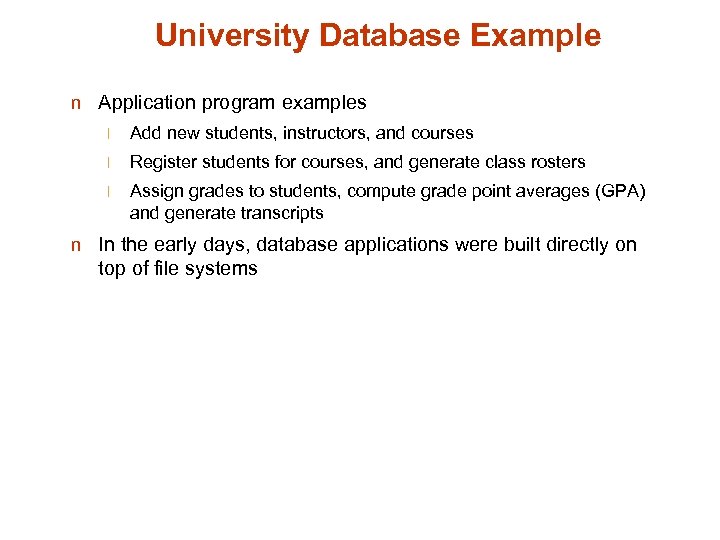 University Database Example

n Application program examples

l Add new students, instructors, and courses

l Register students for courses, and generate class rosters

l Assign grades to students, compute grade point averages (GPA) and generate transcripts

n In the early days, database applications were built directly on top of file systems